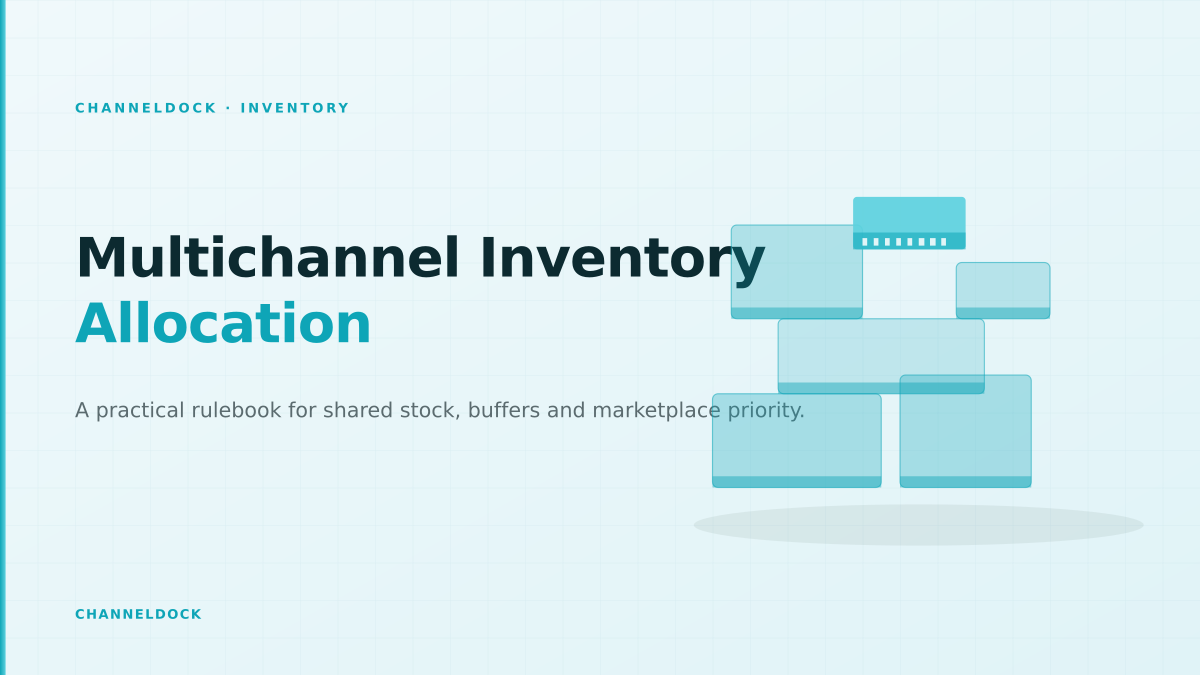 CHANNELDOCK · INVENTORY

Multichannel Inventory
Allocation

A practical rulebook for shared stock, buffers and marketplace priority.

CHANNELDOCK